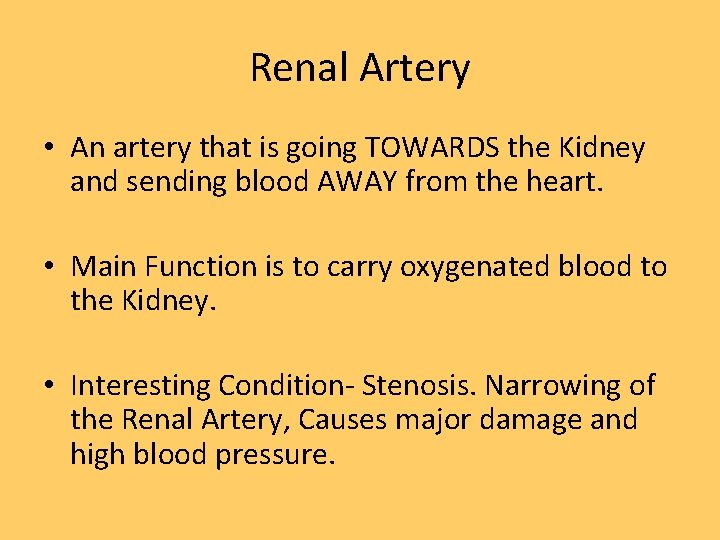 Renal Artery

• An artery that is going TOWARDS the Kidney and sending blood AWAY from the heart.

• Main Function is to carry oxygenated blood to the Kidney.

• Interesting Condition- Stenosis. Narrowing of the Renal Artery, Causes major damage and high blood pressure.